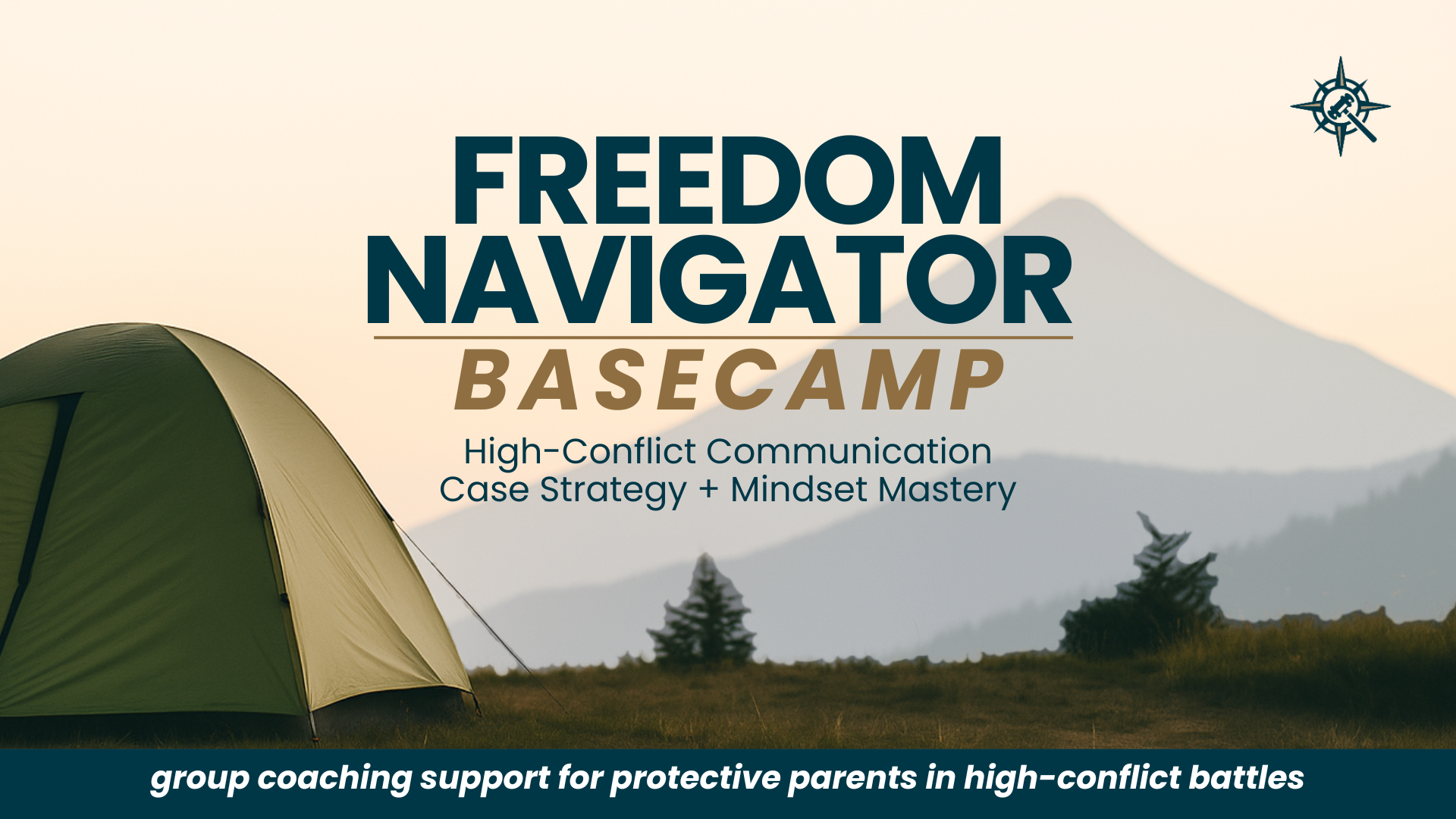 FREEDOM NAVIGATOR

BASECAMP

High-Conflict Communication
Case Strategy + Mindset Mastery

group coaching support for protective parents in high-conflict battles